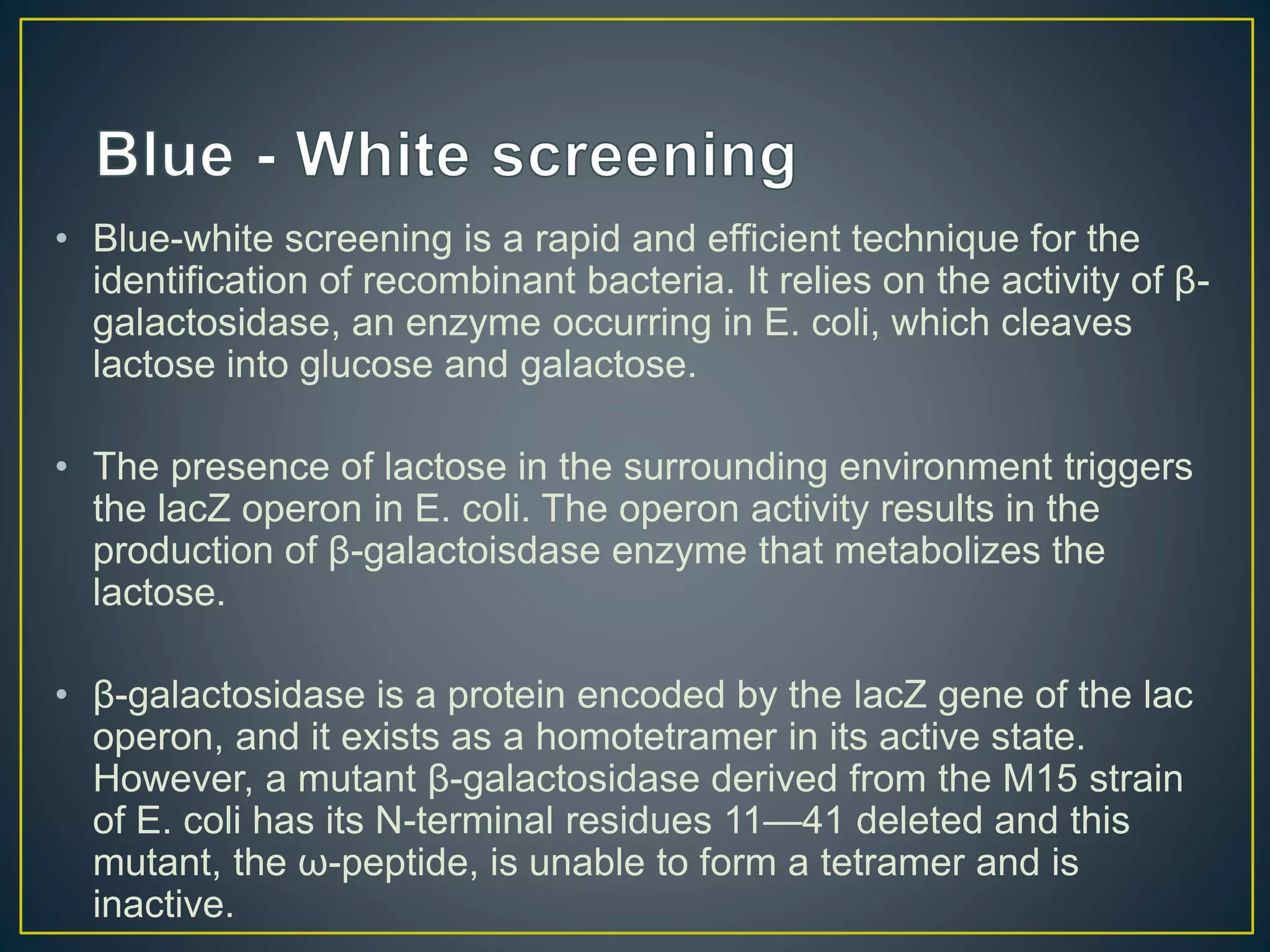 Blue - White screening

• Blue-white screening is a rapid and efficient technique for the identification of recombinant bacteria. It relies on the activity of β-galactosidase, an enzyme occurring in E. coli, which cleaves lactose into glucose and galactose.

• The presence of lactose in the surrounding environment triggers the lacZ operon in E. coli. The operon activity results in the production of β-galactoisdase enzyme that metabolizes the lactose.

• β-galactosidase is a protein encoded by the lacZ gene of the lac operon, and it exists as a homotetramer in its active state. However, a mutant β-galactosidase derived from the M15 strain of E. coli has its N-terminal residues 11—41 deleted and this mutant, the ω-peptide, is unable to form a tetramer and is inactive.